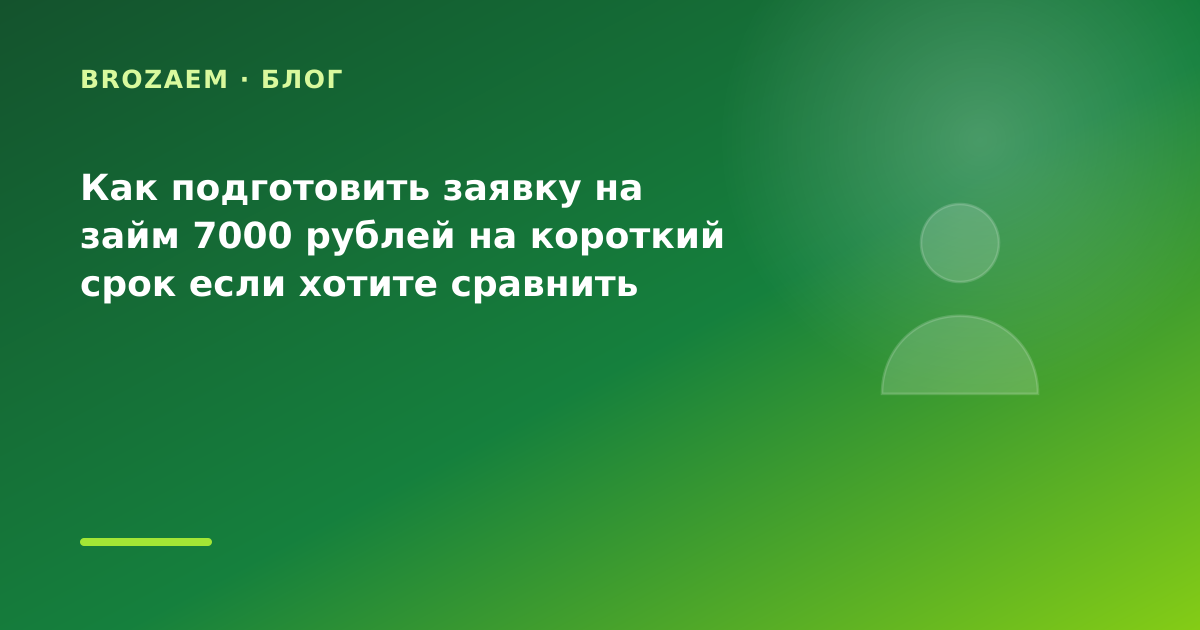 BROZAEM · БЛОГ

Как подготовить заявку на займ 7000 рублей на короткий срок если хотите сравнить